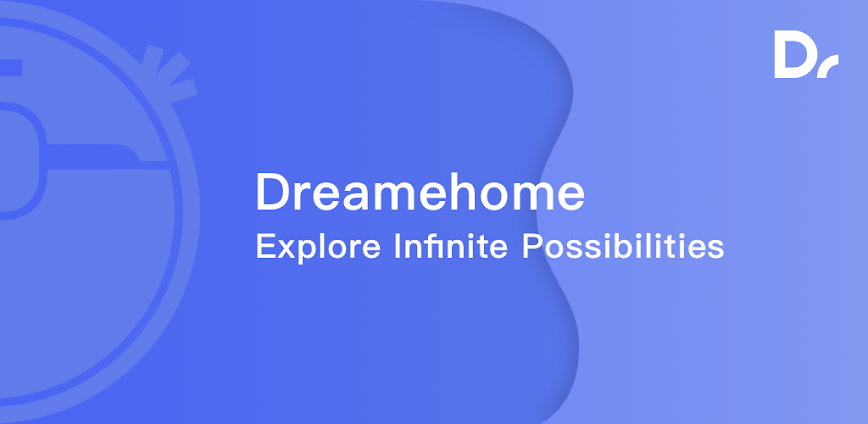 Dr

Dreamehome
Explore Infinite Possibilities